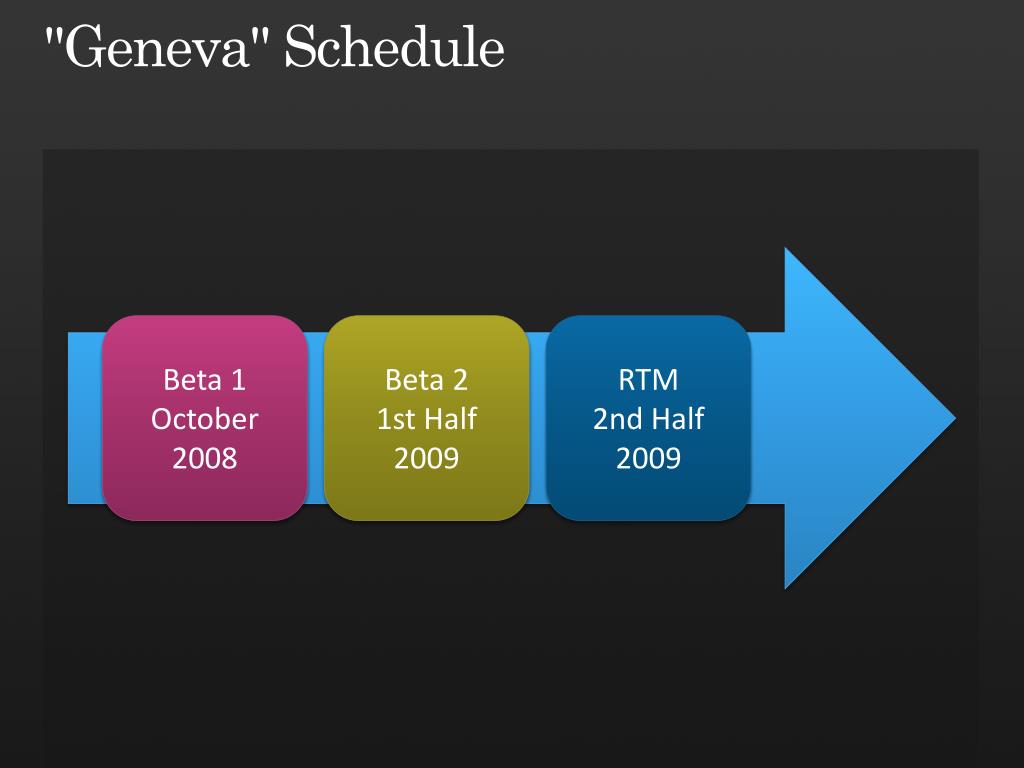 "Geneva" Schedule

Beta 1
October
2008

Beta 2
1st Half
2009

RTM
2nd Half
2009